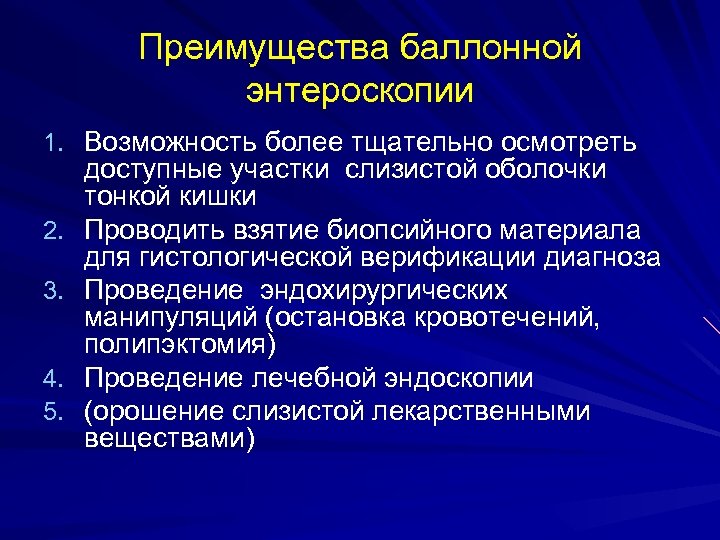 Преимущества баллонной энтероскопии

1. Возможность более тщательно осмотреть доступные участки слизистой оболочки тонкой кишки
2. Проводить взятие биопсийного материала для гистологической верификации диагноза
3. Проведение эндохирургических манипуляций (остановка кровотечений, полипэктомия)
4. Проведение лечебной эндоскопии
5. (орошение слизистой лекарственными веществами)